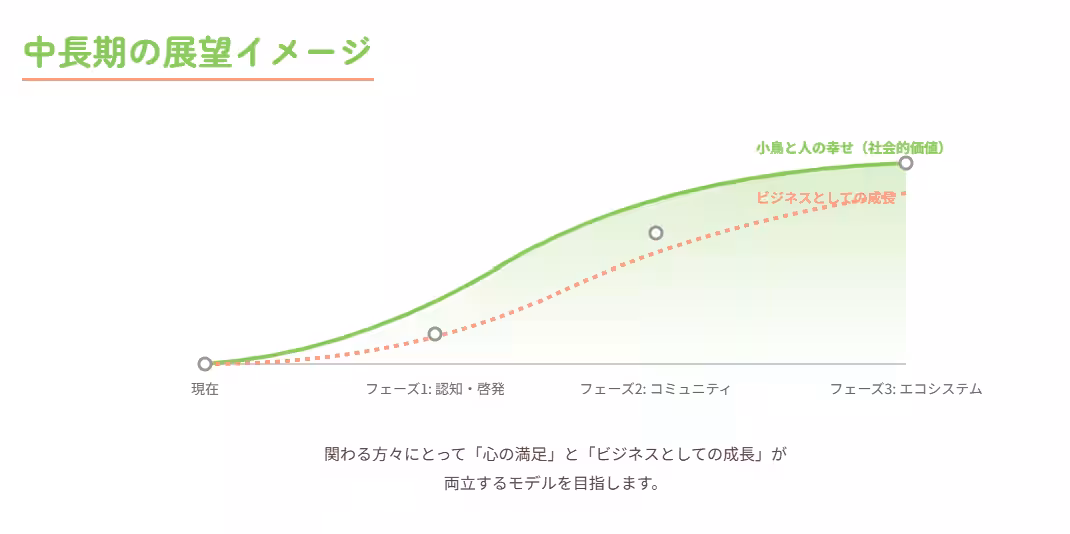 中長期の展望イメージ

小鳥と人の幸せ（社会的価値）

ビジネスとしての成長

現在

フェーズ1: 認知・啓発

フェーズ2: コミュニティ

フェーズ3: エコシステム

関わる方々にとって「心の満足」と「ビジネスとしての成長」が両立するモデルを目指します。